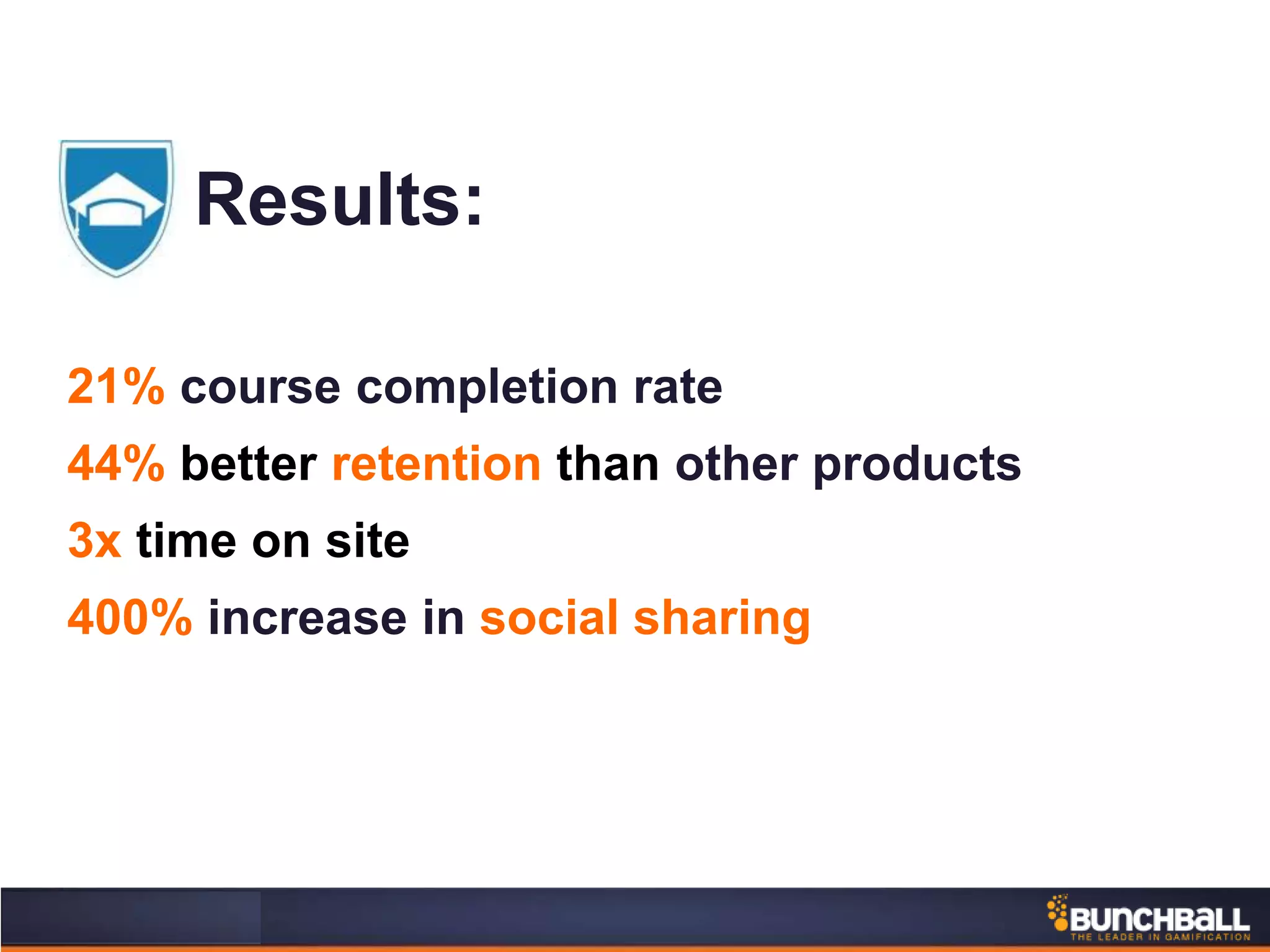 Results:

21% course completion rate

44% better retention than other products

3x time on site

400% increase in social sharing

BUNCHBALL
THE LEADER IN GAMIFICATION